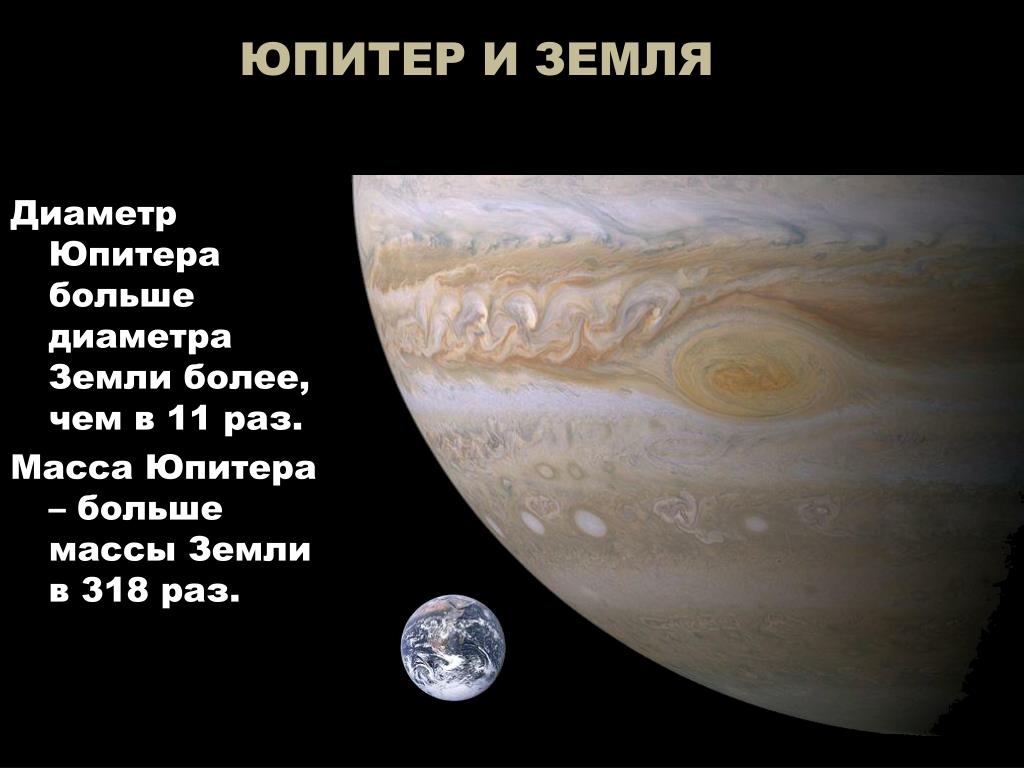 ЮПИТЕР И ЗЕМЛЯ

Диаметр Юпитера больше диаметра Земли более, чем в 11 раз.

Масса Юпитера – больше массы Земли в 318 раз.